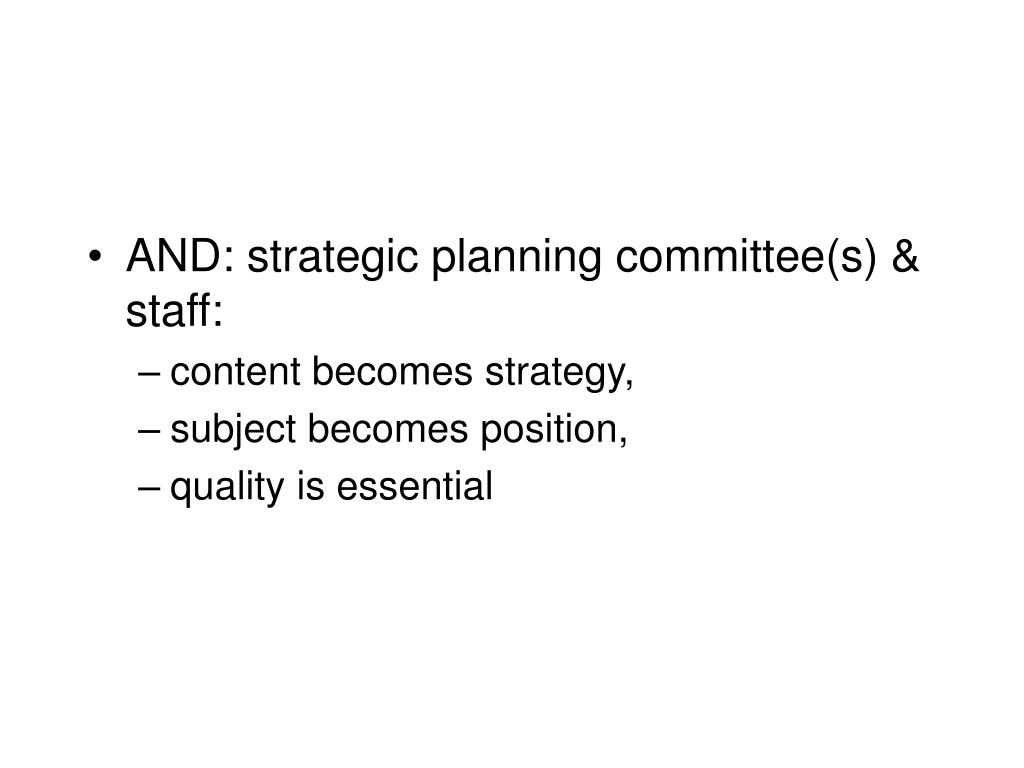 • AND: strategic planning committee(s) & staff:
– content becomes strategy,
– subject becomes position,
– quality is essential